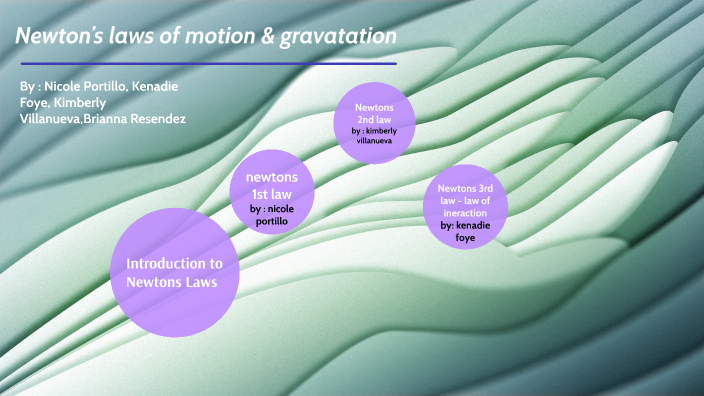 Newton's laws of motion & gravatation

By : Nicole Portillo, Kenadie Foye, Kimberly Villanueva,Brianna Resendez

Introduction to Newtons Laws

newtons 1st law
by : nicole portillo

Newtons 2nd law
by : kimberly villanueva

Newtons 3rd law - law of ineraction
by: kenadie foye